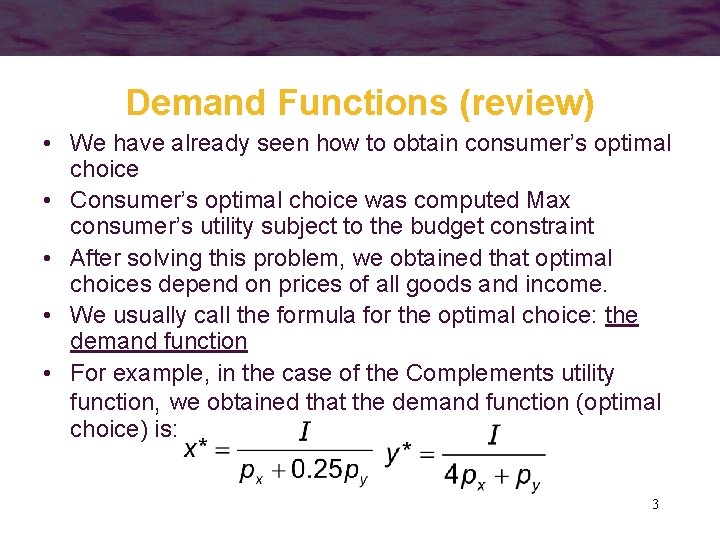 Demand Functions (review)

• We have already seen how to obtain consumer's optimal choice

• Consumer's optimal choice was computed Max consumer's utility subject to the budget constraint

• After solving this problem, we obtained that optimal choices depend on prices of all goods and income.

• We usually call the formula for the optimal choice: the demand function

• For example, in the case of the Complements utility function, we obtained that the demand function (optimal choice) is: $x^* = \frac{I}{p_x + 0.25p_y}$ $y^* = \frac{I}{4p_x + p_y}$

3